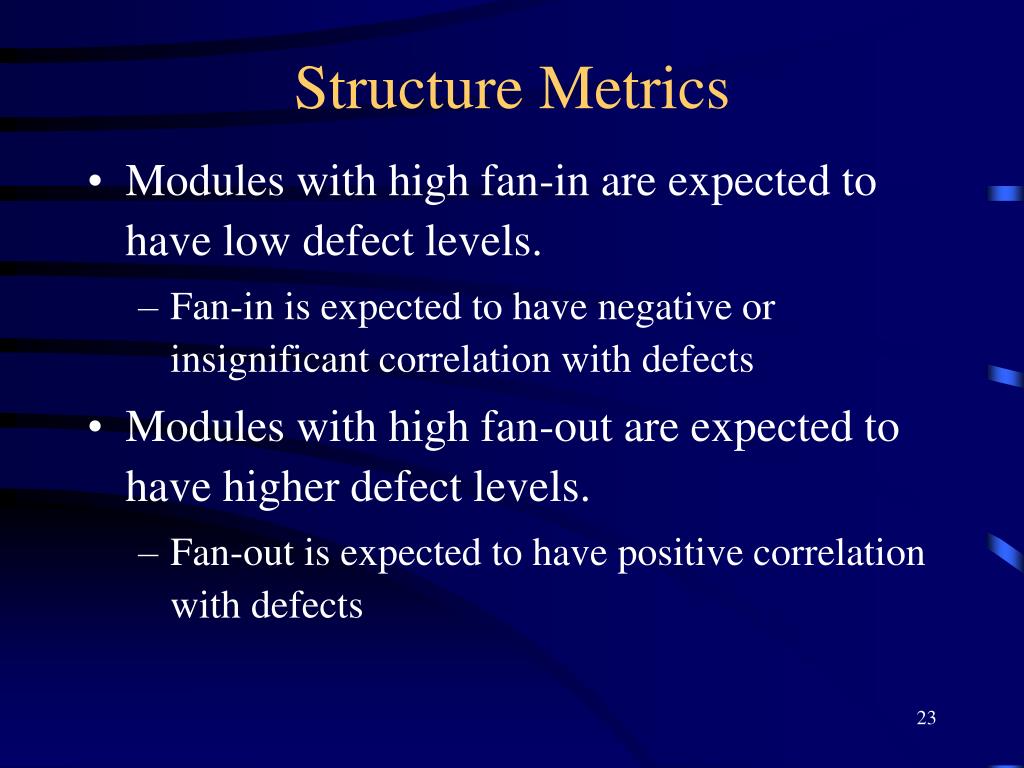 Structure Metrics

• Modules with high fan-in are expected to have low defect levels.
– Fan-in is expected to have negative or insignificant correlation with defects

• Modules with high fan-out are expected to have higher defect levels.
– Fan-out is expected to have positive correlation with defects

23